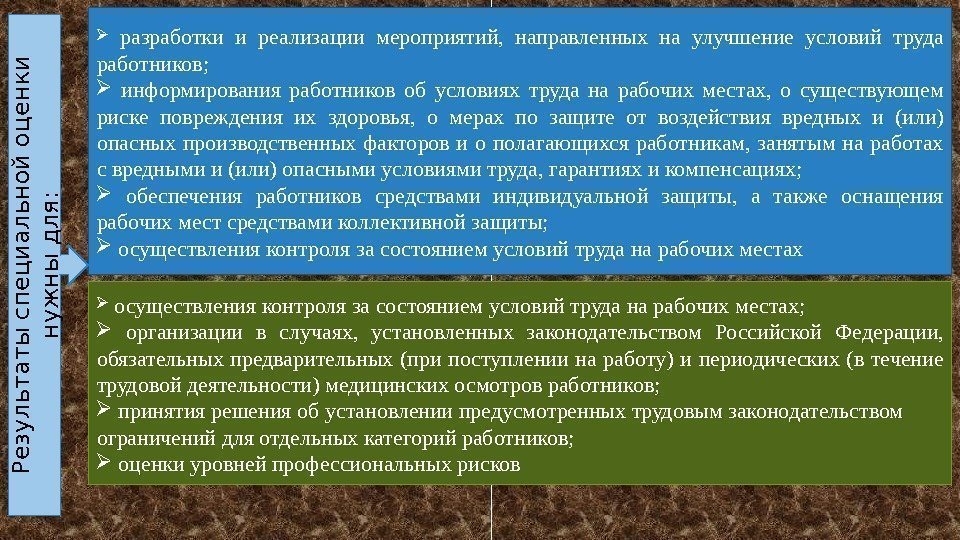 Результаты специальной оценки нужны для:

➢ разработки и реализации мероприятий, направленных на улучшение условий труда работников;
➢ информирования работников об условиях труда на рабочих местах, о существующем риске повреждения их здоровья, о мерах по защите от воздействия вредных и (или) опасных производственных факторов и о полагающихся работникам, занятым на работах с вредными и (или) опасными условиями труда, гарантиях и компенсациях;
➢ обеспечения работников средствами индивидуальной защиты, а также оснащения рабочих мест средствами коллективной защиты;
➢ осуществления контроля за состоянием условий труда на рабочих местах

➢ осуществления контроля за состоянием условий труда на рабочих местах;
➢ организации в случаях, установленных законодательством Российской Федерации, обязательных предварительных (при поступлении на работу) и периодических (в течение трудовой деятельности) медицинских осмотров работников;
➢ принятия решения об установлении предусмотренных трудовым законодательством ограничений для отдельных категорий работников;
➢ оценки уровней профессиональных рисков